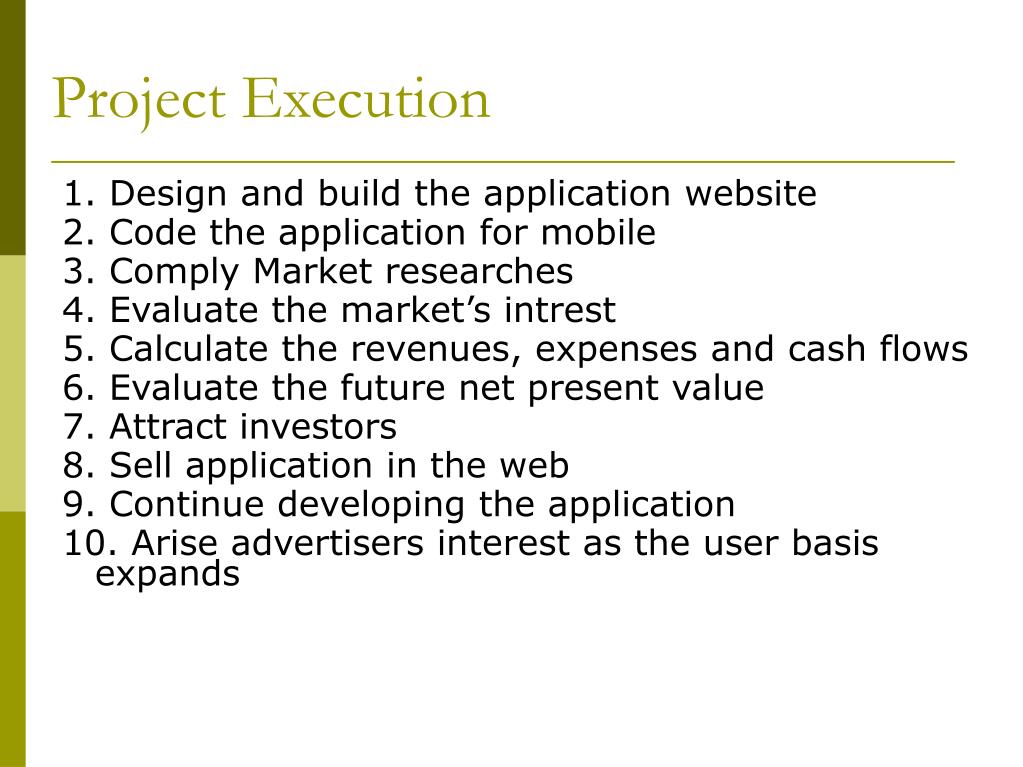 Project Execution

1. Design and build the application website
2. Code the application for mobile
3. Comply Market researches
4. Evaluate the market’s intrest
5. Calculate the revenues, expenses and cash flows
6. Evaluate the future net present value
7. Attract investors
8. Sell application in the web
9. Continue developing the application
10. Arise advertisers interest as the user basis expands